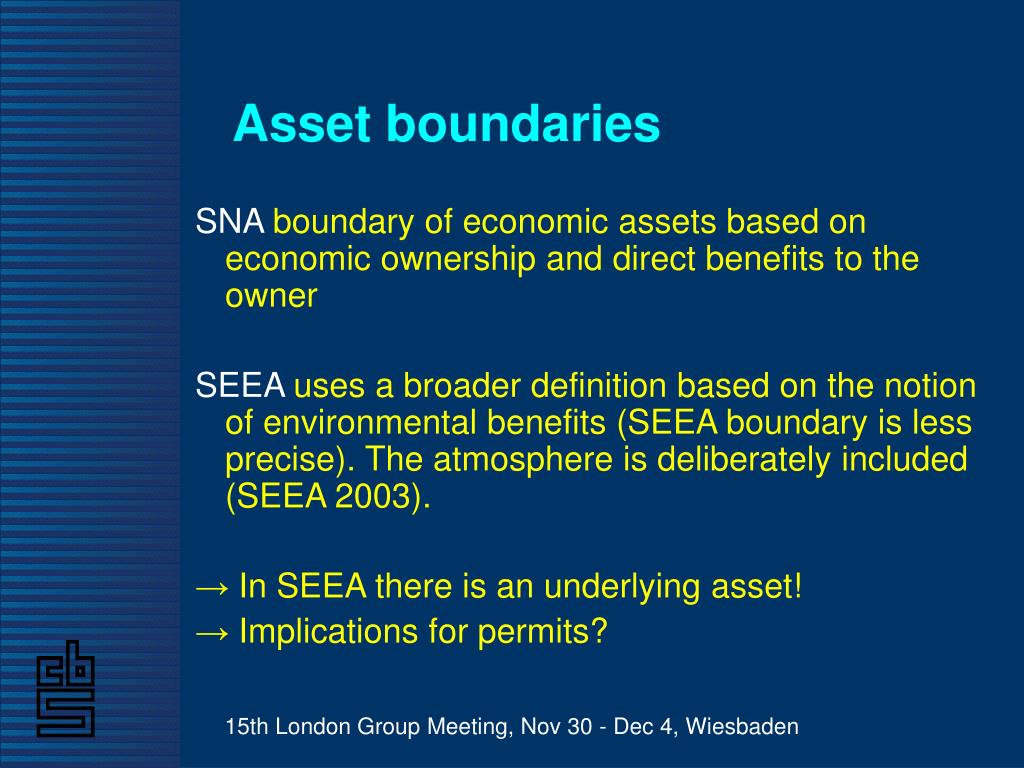 Asset boundaries

SNA boundary of economic assets based on economic ownership and direct benefits to the owner

SEEA uses a broader definition based on the notion of environmental benefits (SEEA boundary is less precise). The atmosphere is deliberately included (SEEA 2003).

→ In SEEA there is an underlying asset!
→ Implications for permits?

cbs

15th London Group Meeting, Nov 30 - Dec 4, Wiesbaden